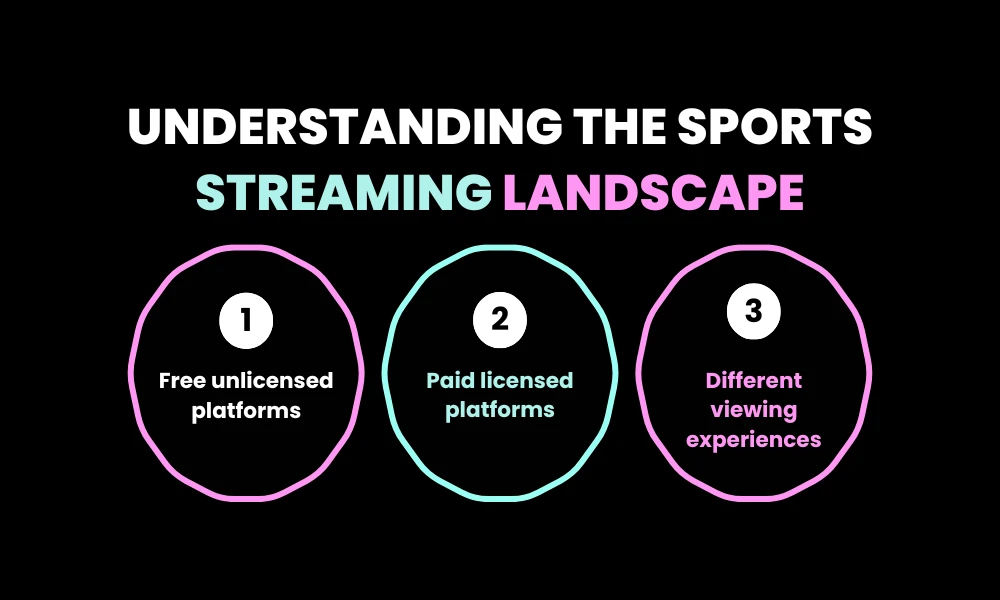 UNDERSTANDING THE SPORTS STREAMING LANDSCAPE

1
Free unlicensed platforms

2
Paid licensed platforms

3
Different viewing experiences